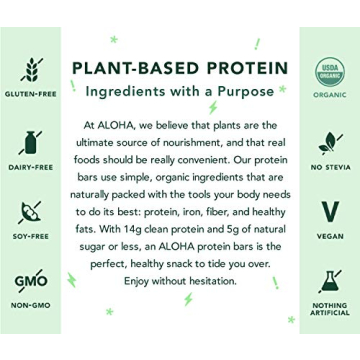 GLUTEN-FREE

DAIRY-FREE

SOY-FREE

GMO

NON-GMO

PLANT-BASED PROTEIN

Ingredients with a Purpose

At ALOHA, we believe that plants are the ultimate source of nourishment, and that real foods should be really convenient. Our protein bars use simple, organic ingredients that are naturally packed with the tools your body needs to do its best: protein, iron, fiber, and healthy fats. With 14g clean protein and 5g of natural sugar or less, an ALOHA protein bars is the perfect, healthy snack to tide you over. Enjoy without hesitation.

USDA ORGANIC

ORGANIC

NO STEVIA

V

VEGAN

NOTHING ARTIFICIAL